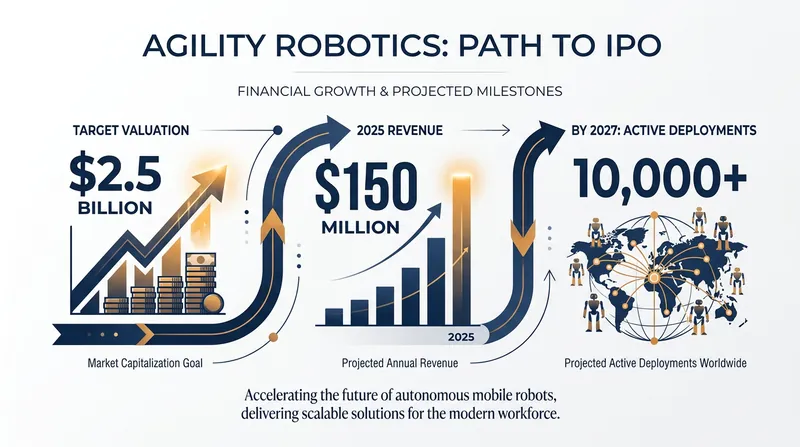 AGILITY ROBOTICS: PATH TO IPO

FINANCIAL GROWTH & PROJECTED MILESTONES

TARGET VALUATION

$2.5 BILLION

Market Capitalization Goal

2025 REVENUE

$150 MILLION

2025

Projected Annual Revenue

BY 2027: ACTIVE DEPLOYMENTS

10,000+

Projected Active Deployments Worldwide

Accelerating the future of autonomous mobile robots, delivering scalable solutions for the modern workforce.